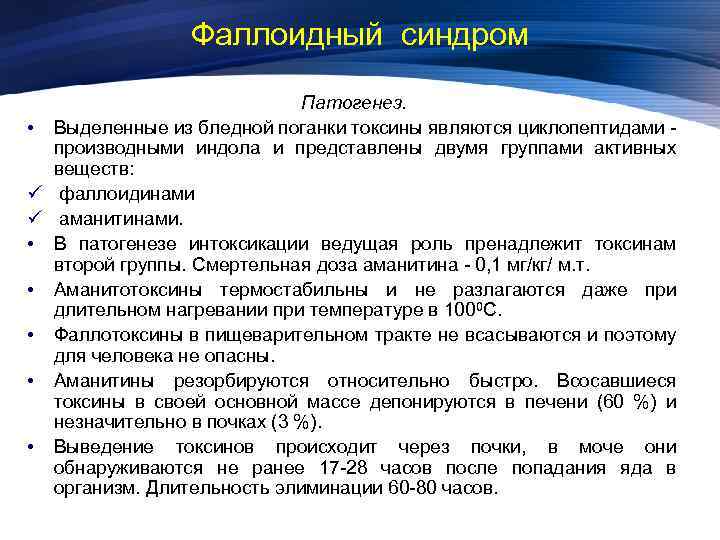 Фаллоидный синдром

Патогенез.

• Выделенные из бледной поганки токсины являются циклопептидами - производными индола и представлены двумя группами активных веществ:

✓ фаллоидинами

✓ аманитинами.

• В патогенезе интоксикации ведущая роль пренадлежит токсинам второй группы. Смертельная доза аманитина - 0,1 мг/кг/ м.т.

• Аманитотоксины термостабильны и не разлагаются даже при длительном нагревании при температуре в $100^0$С.

• Фаллотоксины в пищеварительном тракте не всасываются и поэтому для человека не опасны.

• Аманитины резорбируются относительно быстро. Всосавшиеся токсины в своей основной массе депонируются в печени (60 %) и незначительно в почках (3 %).

• Выведение токсинов происходит через почки, в моче они обнаруживаются не ранее 17-28 часов после попадания яда в организм. Длительность элиминации 60-80 часов.